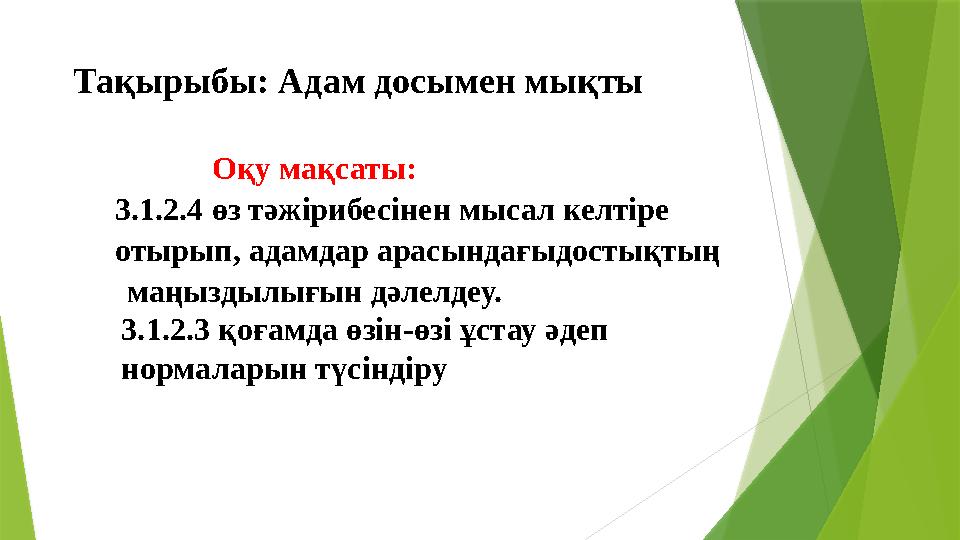 Тақырыбы: Адам досымен мықты

Оқу мақсаты:

3.1.2.4 өз тәжірибесінен мысал келтіре отырып, адамдар арасындағыдостықтың маңыздылығын дәлелдеу.

3.1.2.3 қоғамда өзін-өзі ұстау әдеп нормаларын түсіндіру